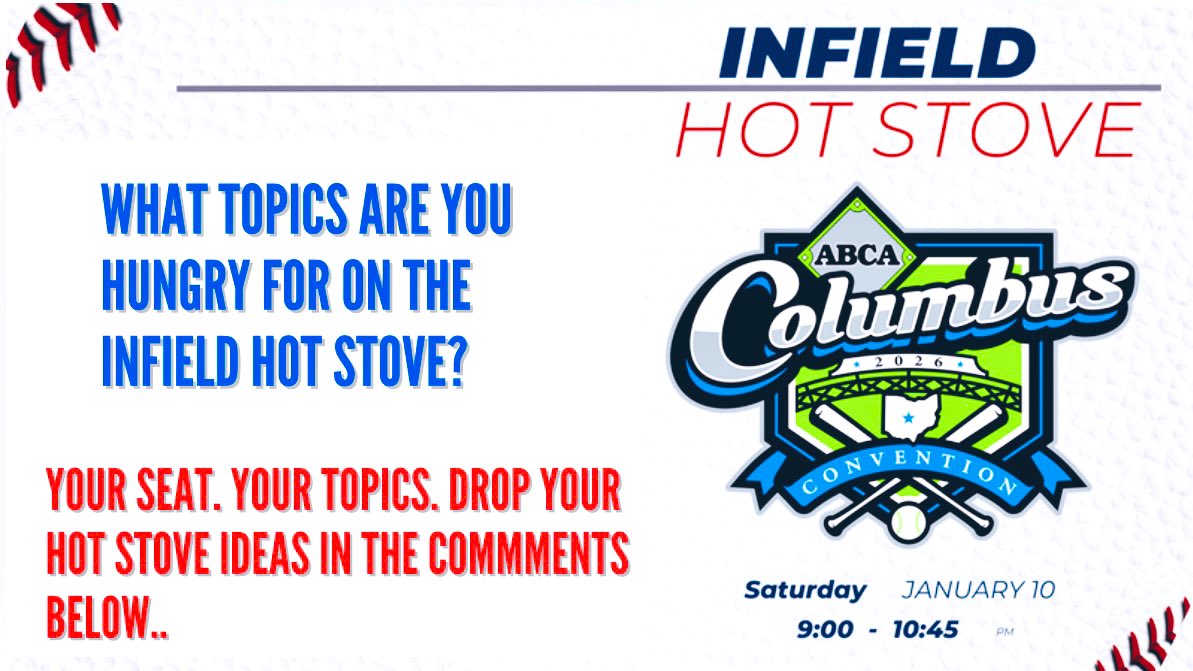 INFIELD
HOT STOVE

WHAT TOPICS ARE YOU HUNGRY FOR ON THE INFIELD HOT STOVE?

YOUR SEAT. YOUR TOPICS. DROP YOUR HOT STOVE IDEAS IN THE COMMMENTS BELOW..

ABCA
Columbus
2026
CONVENTION

Saturday JANUARY 10
9:00 - 10:45 PM